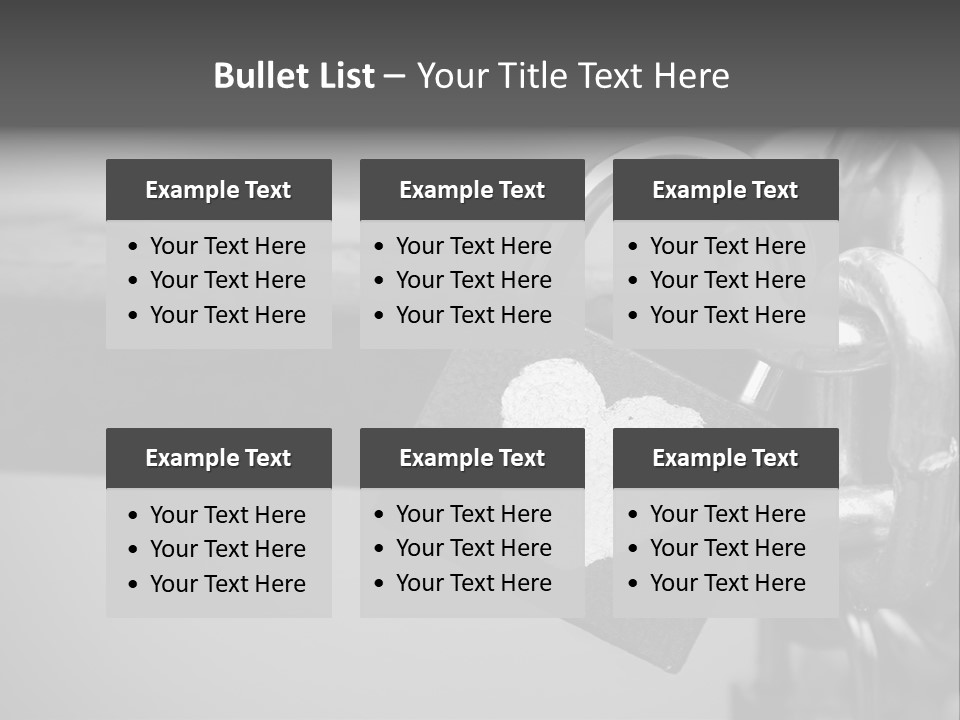 Bullet List – Your Title Text Here

Example Text
• Your Text Here
• Your Text Here
• Your Text Here

Example Text
• Your Text Here
• Your Text Here
• Your Text Here

Example Text
• Your Text Here
• Your Text Here
• Your Text Here

Example Text
• Your Text Here
• Your Text Here
• Your Text Here

Example Text
• Your Text Here
• Your Text Here
• Your Text Here

Example Text
• Your Text Here
• Your Text Here
• Your Text Here